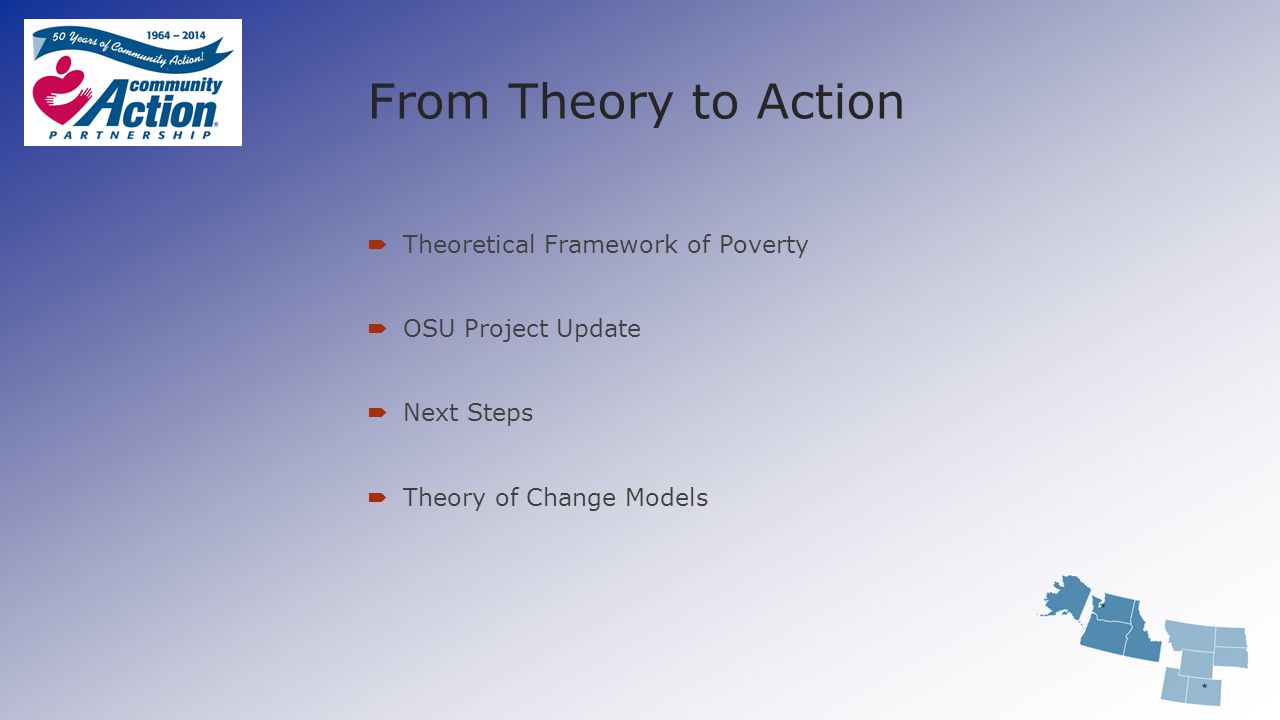 1964 – 2014
50 Years of Community Action!
community
Action
PARTNERSHIP

From Theory to Action

Theoretical Framework of Poverty

OSU Project Update

Next Steps

Theory of Change Models